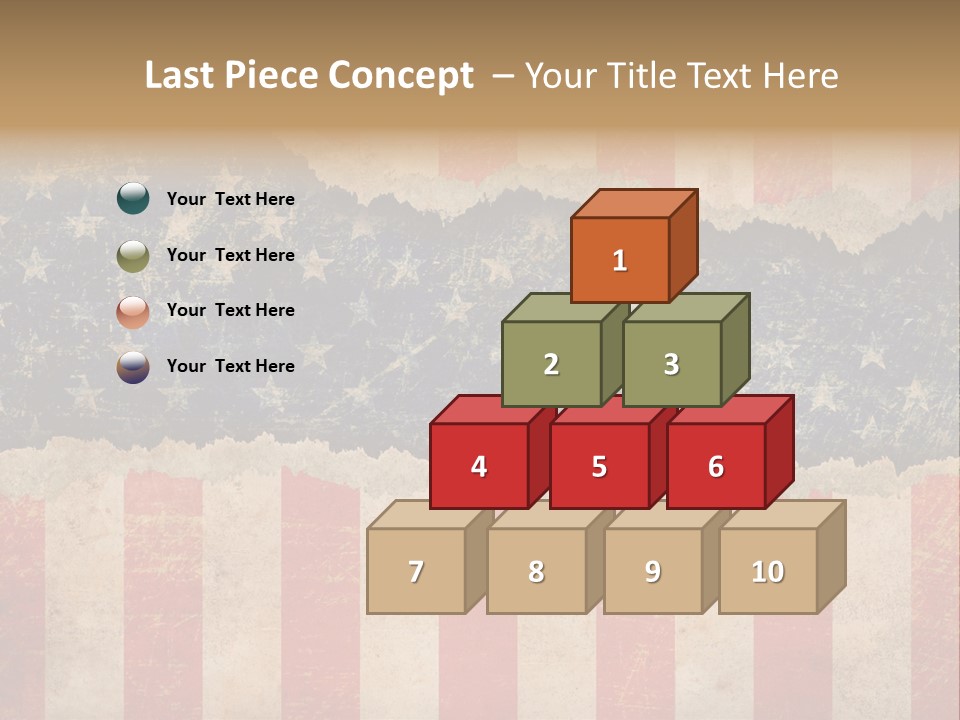 Last Piece Concept – Your Title Text Here

Your Text Here

Your Text Here

Your Text Here

Your Text Here

1

2

3

4

5

6

7

8

9

10